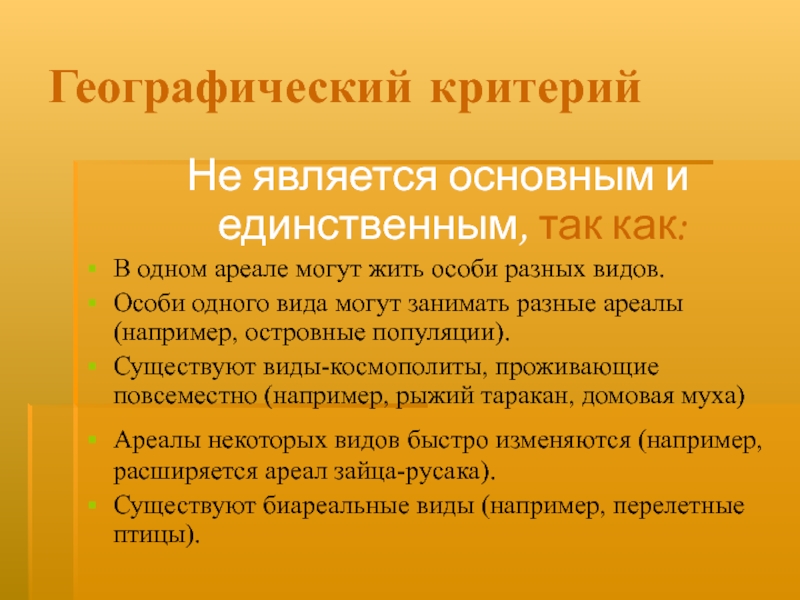 Географический критерий

Не является основным и единственным, так как:

В одном ареале могут жить особи разных видов.

Особи одного вида могут занимать разные ареалы (например, островные популяции).

Существуют виды-космополиты, проживающие повсеместно (например, рыжий таракан, домовая муха)

Ареалы некоторых видов быстро изменяются (например, расширяется ареал зайца-русака).

Существуют биареальные виды (например, перелетные птицы).